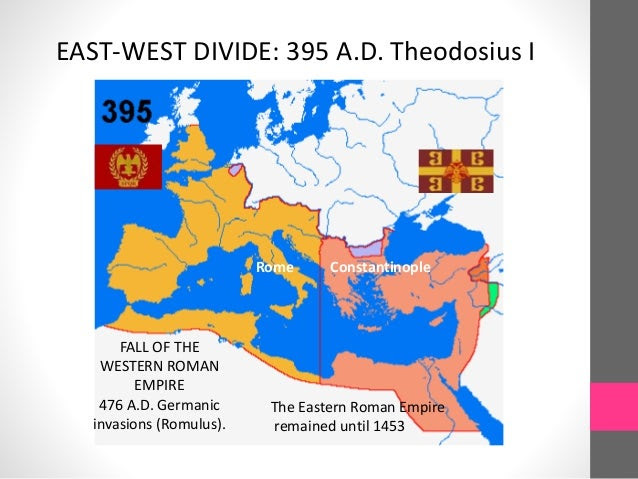 EAST-WEST DIVIDE: 395 A.D. Theodosius I

395

SPQR

Rome

Constantinople

FALL OF THE WESTERN ROMAN EMPIRE
476 A.D. Germanic invasions (Romulus).

The Eastern Roman Empire remained until 1453